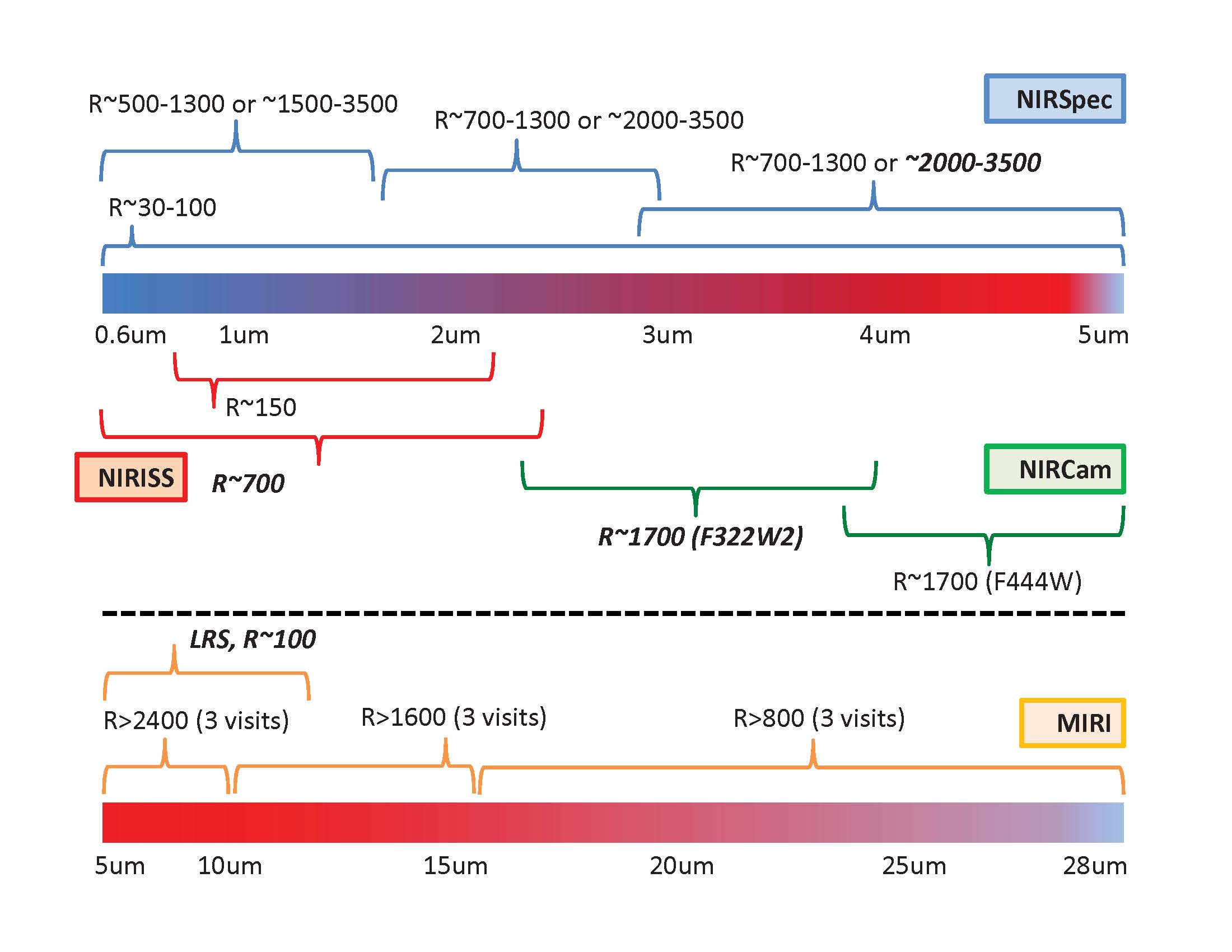 NIRSpec

R~500-1300 or ~1500-3500

R~700-1300 or ~2000-3500

R~700-1300 or ~2000-3500

R~30-100

0.6um 1um 2um 3um 4um 5um

R~150

NIRISS

R~700

NIRCam

R~1700 (F322W2)

R~1700 (F444W)

LRS, R~100

R>2400 (3 visits)

R>1600 (3 visits)

R>800 (3 visits)

MIRI

5um 10um 15um 20um 25um 28um